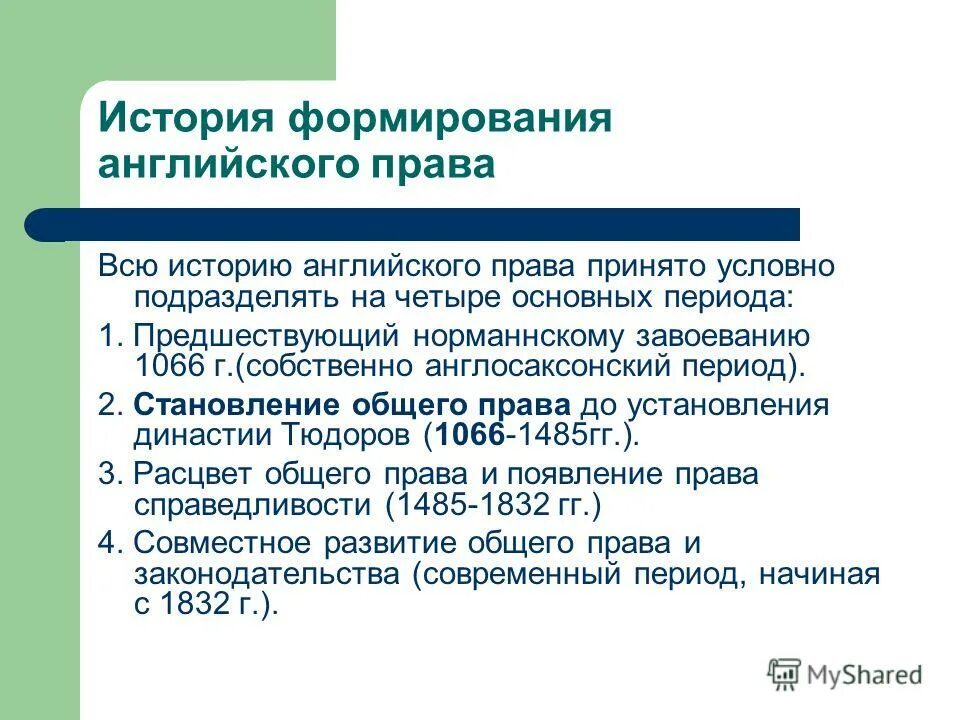 История формирования английского права

Всю историю английского права принято условно подразделять на четыре основных периода:

1. Предшествующий норманнскому завоеванию 1066 г.(собственно англосаксонский период).

2. Становление общего права до установления династии Тюдоров (1066-1485гг.).

3. Расцвет общего права и появление права справедливости (1485-1832 гг.)

4. Совместное развитие общего права и законодательства (современный период, начиная с 1832 г.).

MyShared